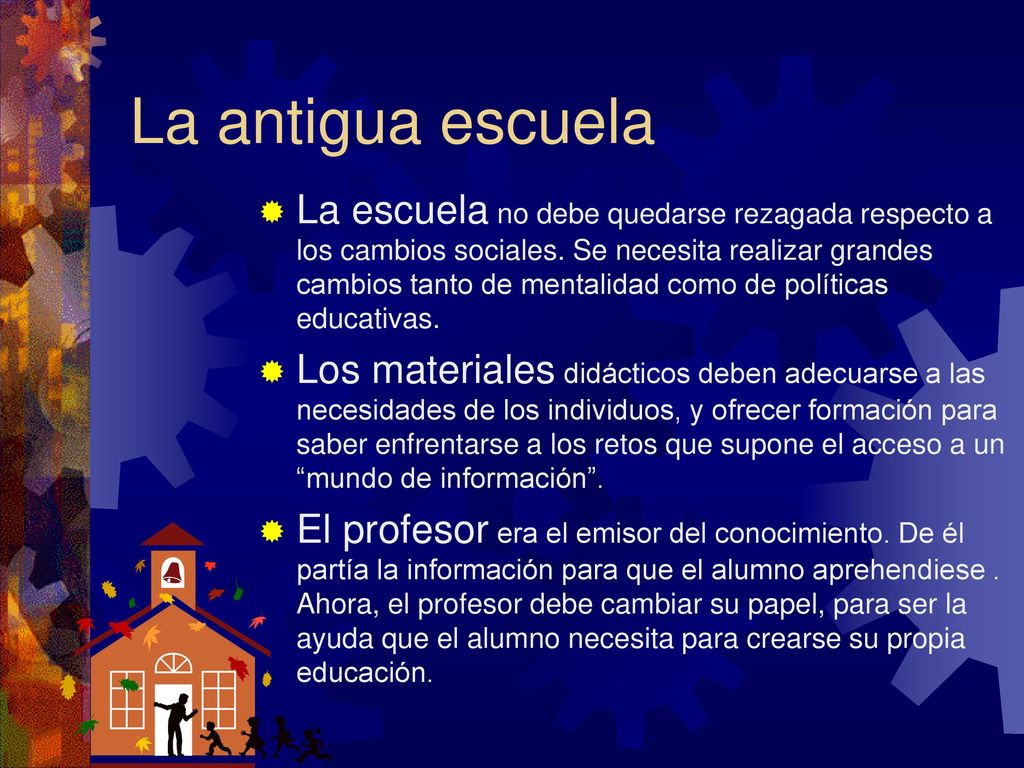 La antigua escuela

La escuela no debe quedarse rezagada respecto a los cambios sociales. Se necesita realizar grandes cambios tanto de mentalidad como de políticas educativas.

Los materiales didácticos deben adecuarse a las necesidades de los individuos, y ofrecer formación para saber enfrentarse a los retos que supone el acceso a un “mundo de información”.

El profesor era el emisor del conocimiento. De él partía la información para que el alumno aprehendiese . Ahora, el profesor debe cambiar su papel, para ser la ayuda que el alumno necesita para crearse su propia educación.